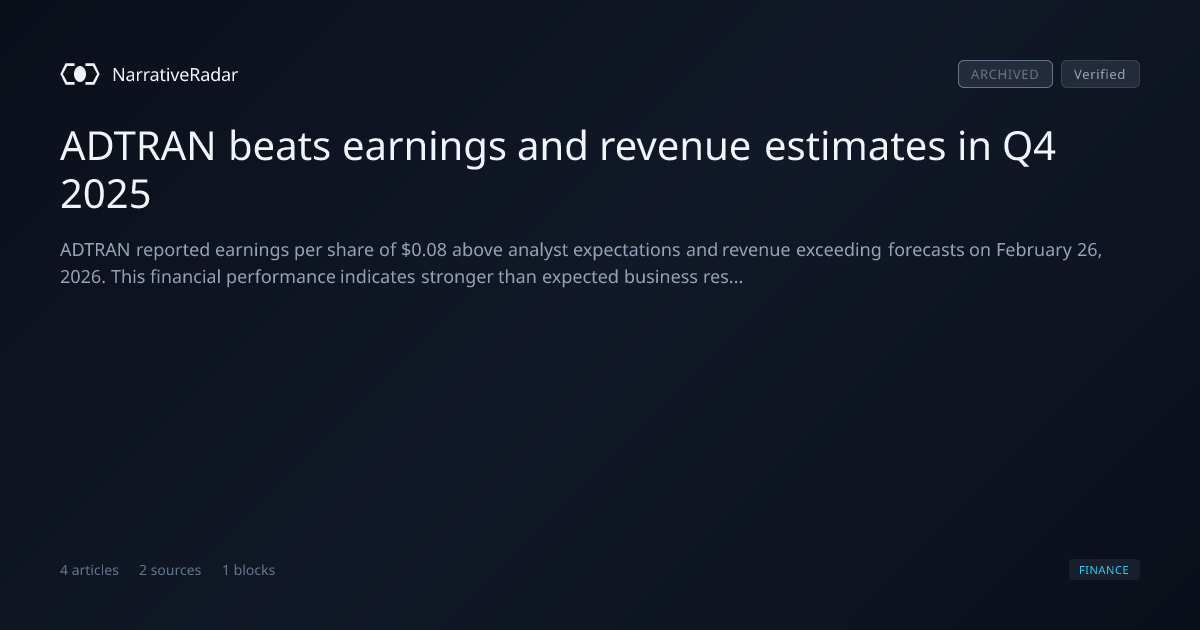 NarrativeRadar

ARCHIVED Verified

ADTRAN beats earnings and revenue estimates in Q4 2025

ADTRAN reported earnings per share of $0.08 above analyst expectations and revenue exceeding forecasts on February 26, 2026. This financial performance indicates stronger than expected business res...

4 articles 2 sources 1 blocks

FINANCE